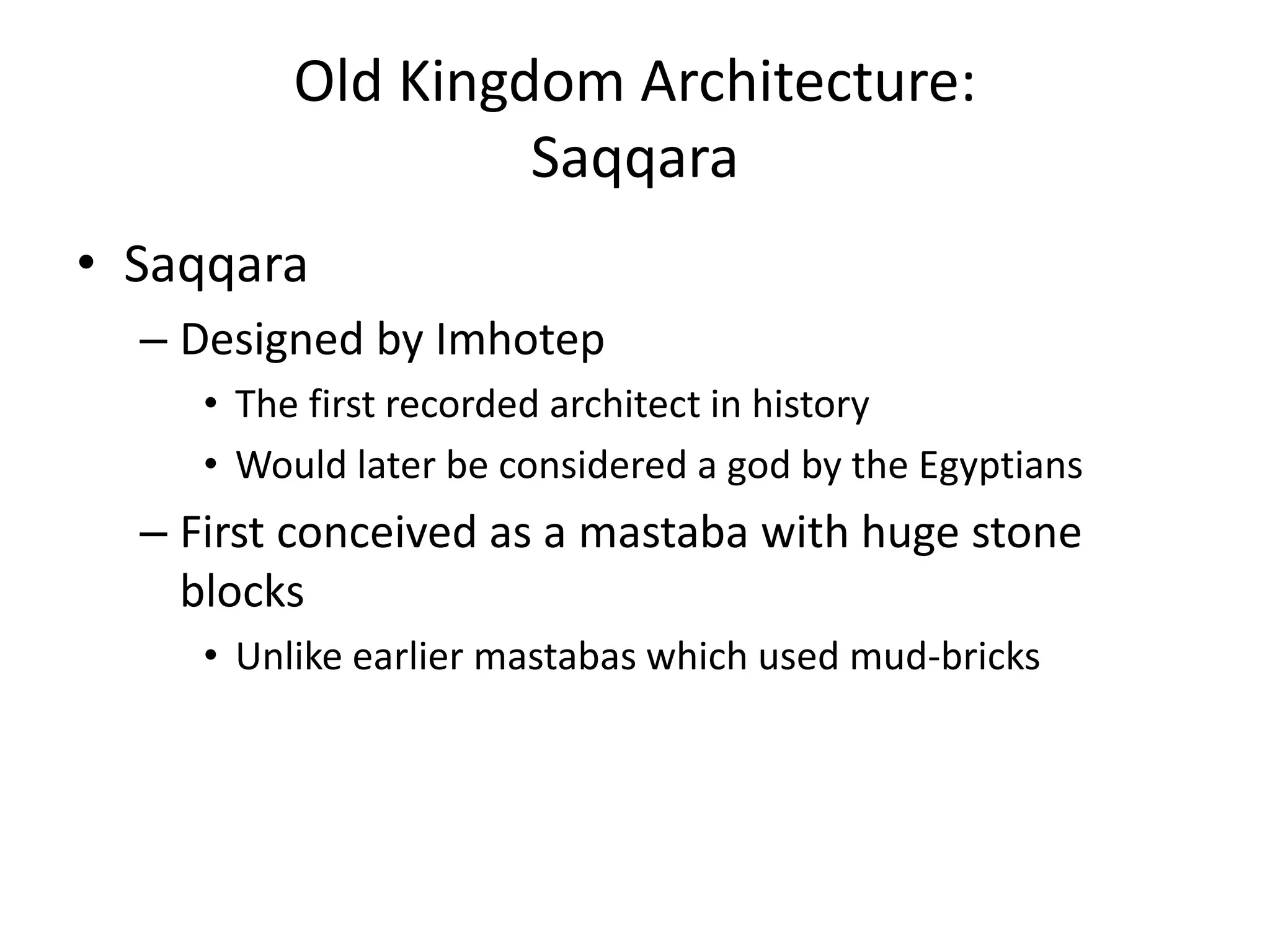 Old Kingdom Architecture: Saqqara

• Saqqara
– Designed by Imhotep
• The first recorded architect in history
• Would later be considered a god by the Egyptians
– First conceived as a mastaba with huge stone blocks
• Unlike earlier mastabas which used mud-bricks